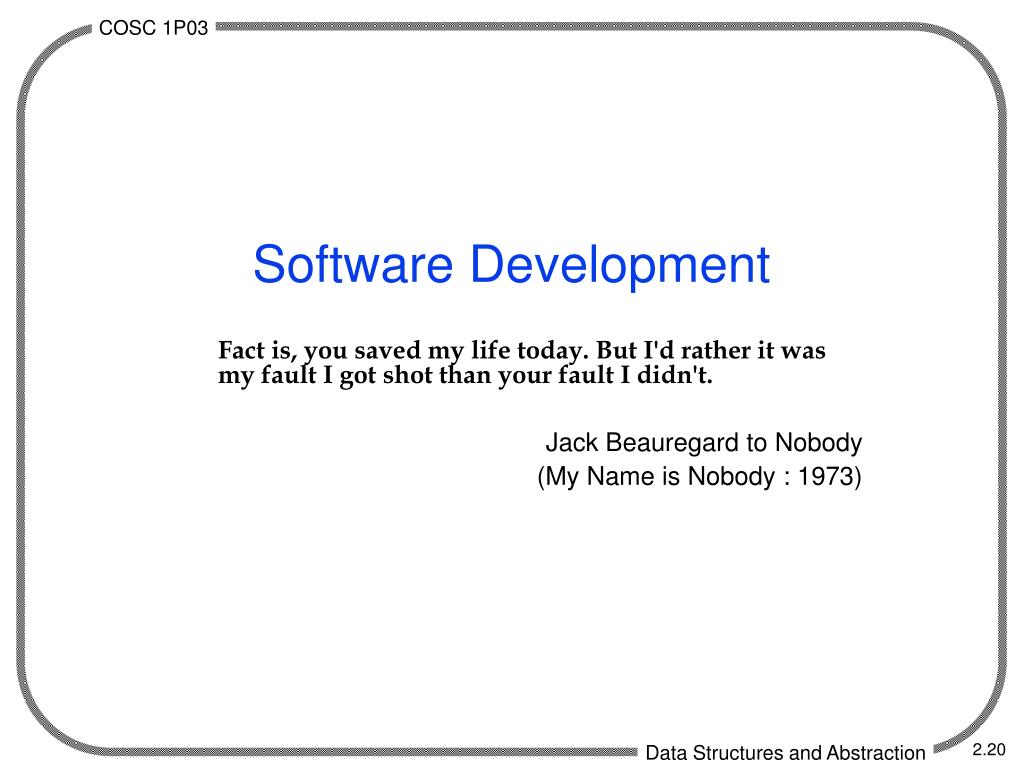 COSC 1P03

Software Development

Fact is, you saved my life today. But I'd rather it was my fault I got shot than your fault I didn't.

Jack Beauregard to Nobody
(My Name is Nobody : 1973)

Data Structures and Abstraction

2.20